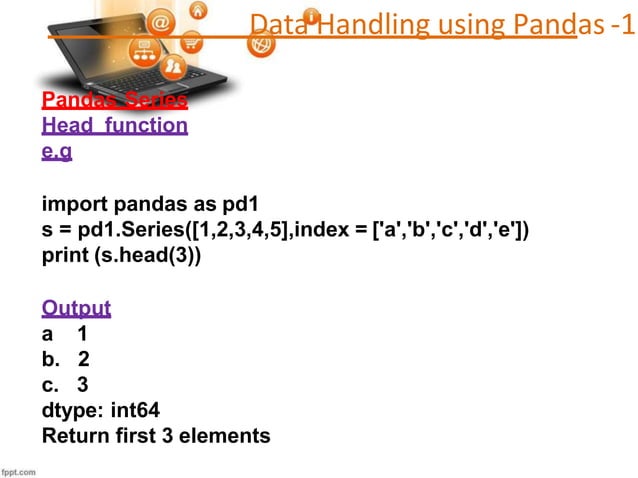 Data Handling using Pandas -1

Pandas Series
Head function
e.g

import pandas as pd1
s = pd1.Series([1,2,3,4,5],index = ['a','b','c','d','e'])
print (s.head(3))

Output
a 1
b. 2
c. 3
dtype: int64
Return first 3 elements

fppt.com